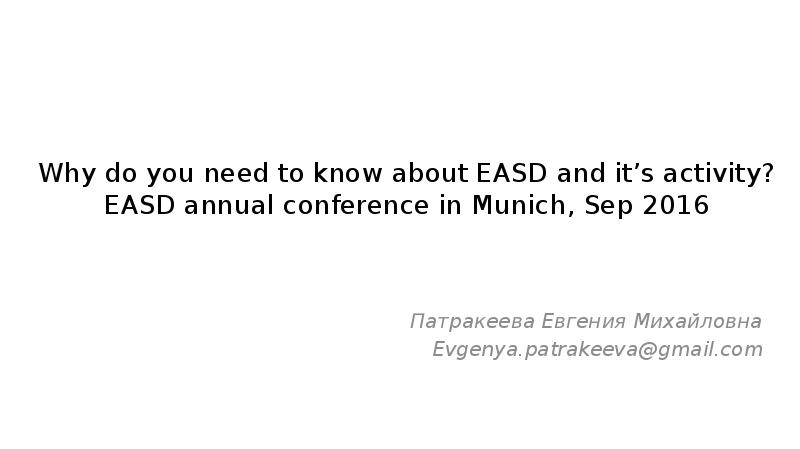 Why do you need to know about EASD and it’s activity?
EASD annual conference in Munich, Sep 2016

Патракеева Евгения Михайловна
Evgenya.patrakeeva@gmail.com